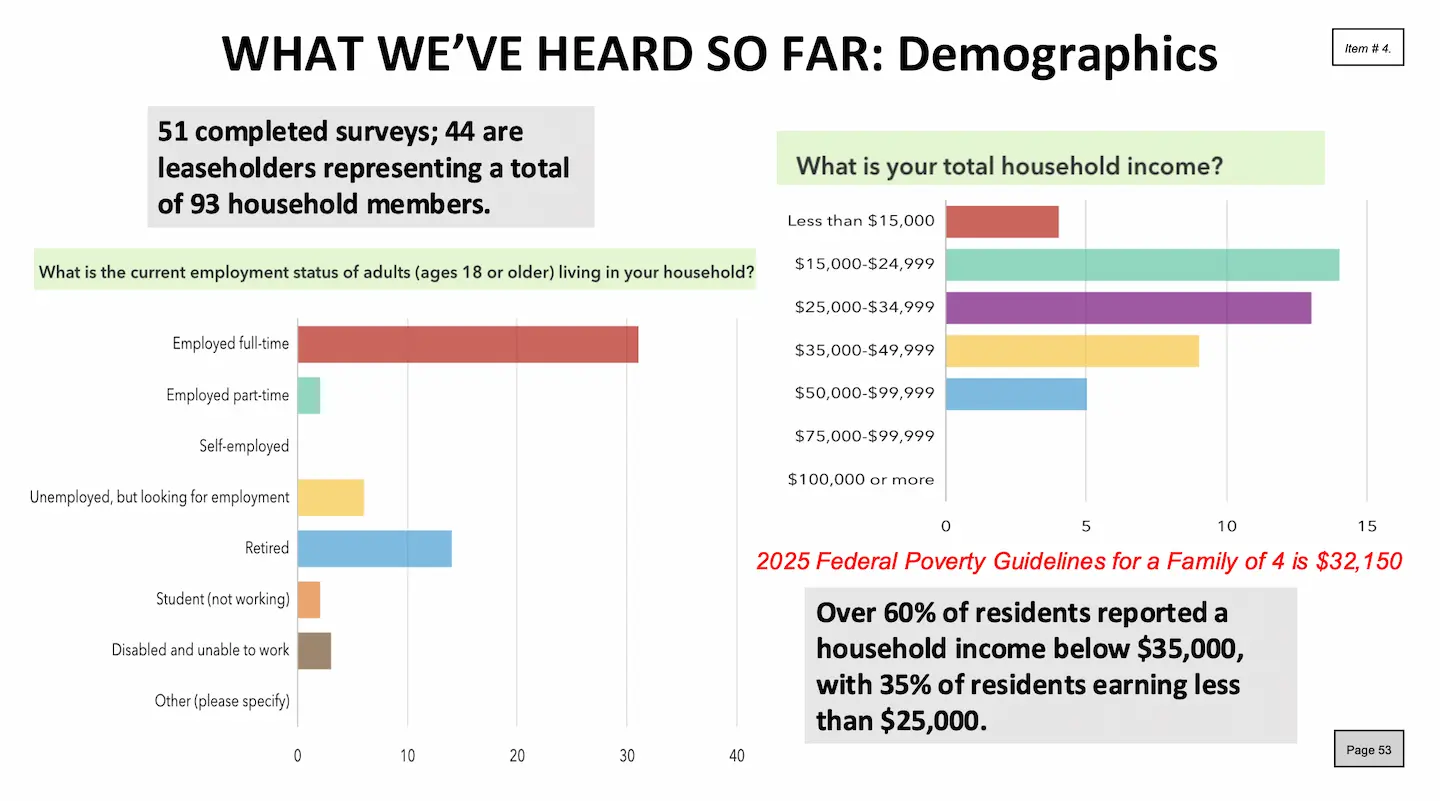 WHAT WE'VE HEARD SO FAR: Demographics

Item # 4.

51 completed surveys; 44 are leaseholders representing a total of 93 household members.

What is the current employment status of adults (ages 18 or older) living in your household?

Employed full-time
Employed part-time
Self-employed
Unemployed, but looking for employment
Retired
Student (not working)
Disabled and unable to work
Other (please specify)

0 10 20 30 40

What is your total household income?

Less than $15,000
$15,000-$24,999
$25,000-$34,999
$35,000-$49,999
$50,000-$99,999
$75,000-$99,999
$100,000 or more

0 5 10 15

2025 Federal Poverty Guidelines for a Family of 4 is $32,150

Over 60% of residents reported a household income below $35,000, with 35% of residents earning less than $25,000.

Page 53